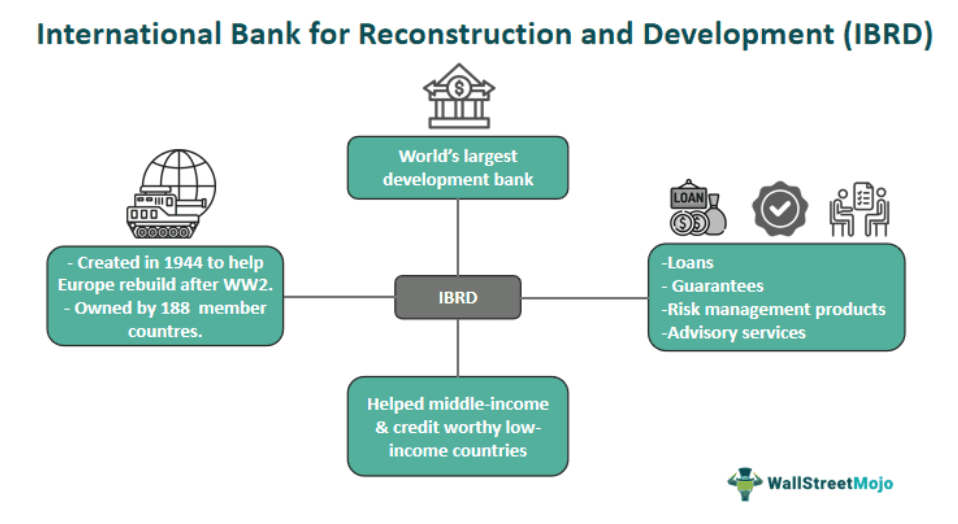 International Bank for Reconstruction and Development (IBRD)

World's largest development bank

- Created in 1944 to help Europe rebuild after WW2.
- Owned by 188 member countres.

IBRD

LOAN

-Loans
- Guarantees
-Risk management products
-Advisory services

Helped middle-income & credit worthy low-income countries

WallStreetMojo